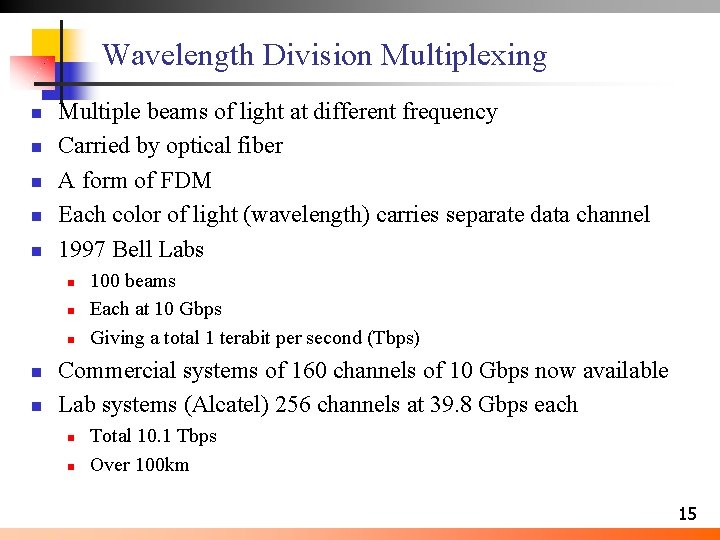 Wavelength Division Multiplexing

- Multiple beams of light at different frequency
- Carried by optical fiber
- A form of FDM
- Each color of light (wavelength) carries separate data channel
- 1997 Bell Labs
  - 100 beams
  - Each at 10 Gbps
  - Giving a total 1 terabit per second (Tbps)
- Commercial systems of 160 channels of 10 Gbps now available
- Lab systems (Alcatel) 256 channels at 39.8 Gbps each
  - Total 10.1 Tbps
  - Over 100km

15